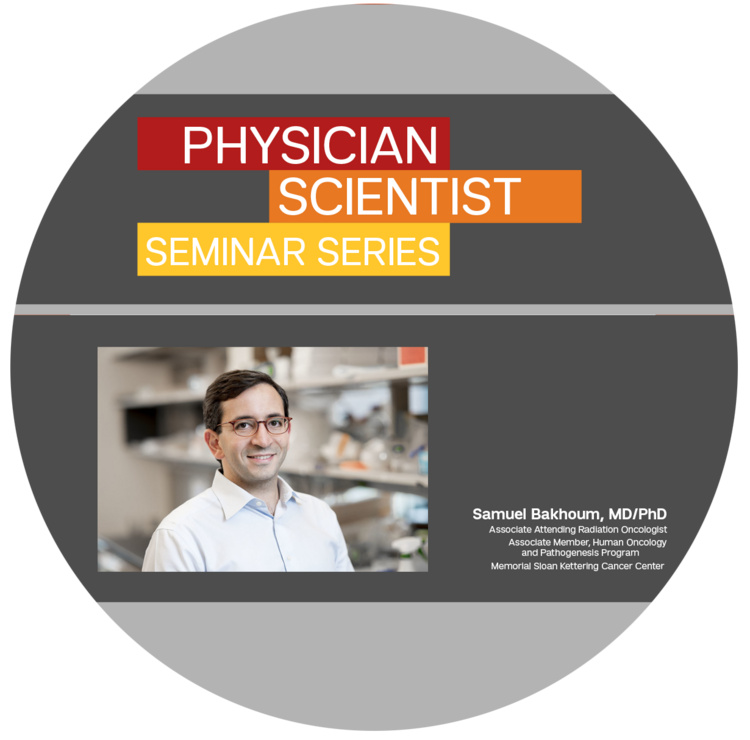 PHYSICIAN
SCIENTIST
SEMINAR SERIES

Samuel Bakhoum, MD/PhD
Associate Attending Radiation Oncologist
Associate Member, Human Oncology and Pathogenesis Program
Memorial Sloan Kettering Cancer Center